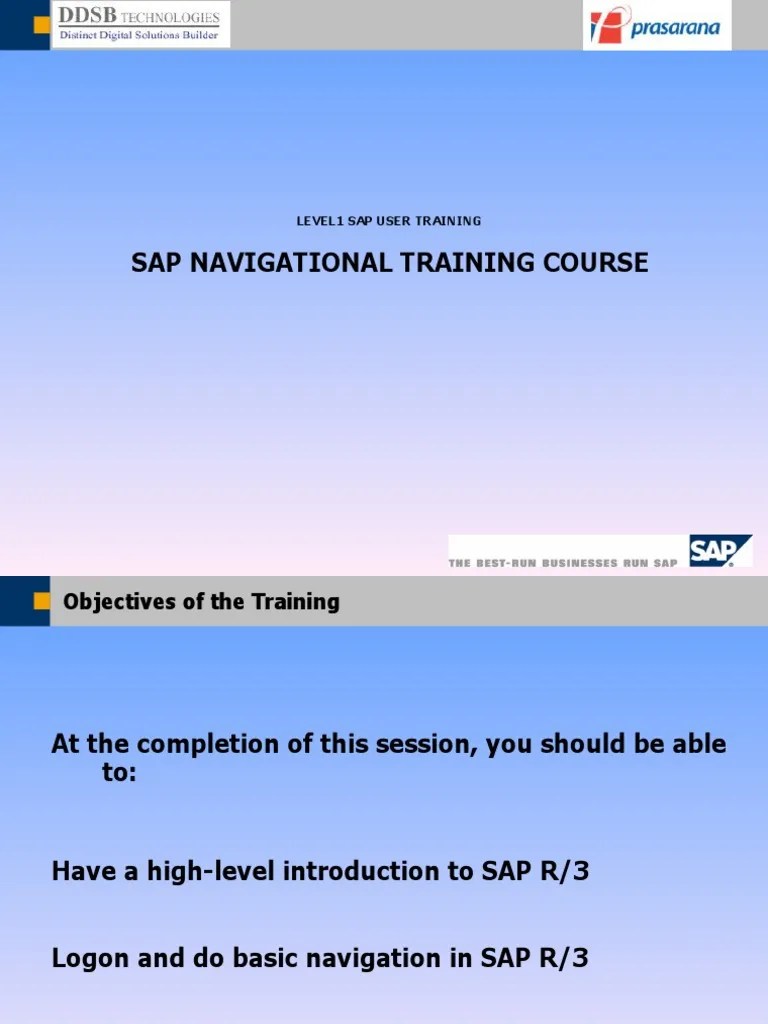 DDSB TECHNOLOGIES
Distinct Digital Solutions Builder

prasarana

LEVEL1 SAP USER TRAINING

SAP NAVIGATIONAL TRAINING COURSE

THE BEST-RUN BUSINESSES RUN SAP

SAP

Objectives of the Training

At the completion of this session, you should be able to:

Have a high-level introduction to SAP R/3

Logon and do basic navigation in SAP R/3